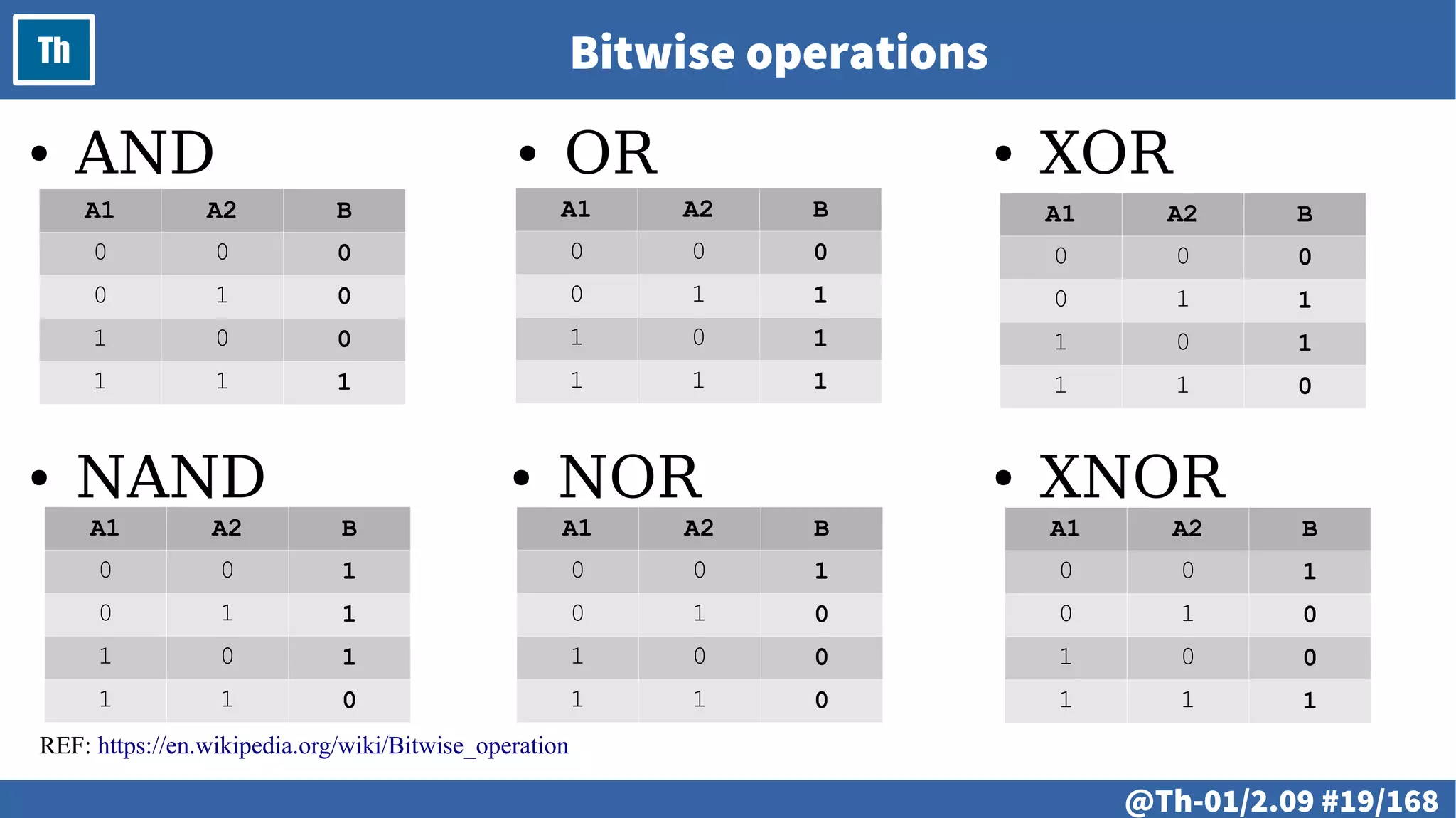 Th

Bitwise operations

• AND

| A1 | A2 | B |
|---|---|---|
| 0 | 0 | 0 |
| 0 | 1 | 0 |
| 1 | 0 | 0 |
| 1 | 1 | 1 |

• OR

| A1 | A2 | B |
|---|---|---|
| 0 | 0 | 0 |
| 0 | 1 | 1 |
| 1 | 0 | 1 |
| 1 | 1 | 1 |

• XOR

| A1 | A2 | B |
|---|---|---|
| 0 | 0 | 0 |
| 0 | 1 | 1 |
| 1 | 0 | 1 |
| 1 | 1 | 0 |

• NAND

| A1 | A2 | B |
|---|---|---|
| 0 | 0 | 1 |
| 0 | 1 | 1 |
| 1 | 0 | 1 |
| 1 | 1 | 0 |

• NOR

| A1 | A2 | B |
|---|---|---|
| 0 | 0 | 1 |
| 0 | 1 | 0 |
| 1 | 0 | 0 |
| 1 | 1 | 0 |

• XNOR

| A1 | A2 | B |
|---|---|---|
| 0 | 0 | 1 |
| 0 | 1 | 0 |
| 1 | 0 | 0 |
| 1 | 1 | 1 |

REF: https://en.wikipedia.org/wiki/Bitwise_operation

@Th-01/2.09 #19/168